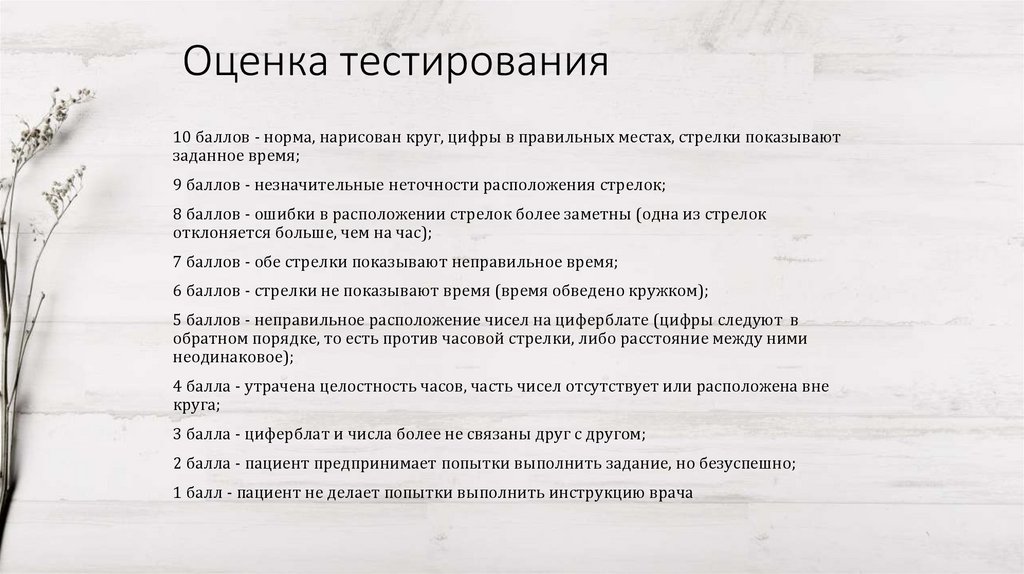 Оценка тестирования

10 баллов - норма, нарисован круг, цифры в правильных местах, стрелки показывают заданное время;

9 баллов - незначительные неточности расположения стрелок;

8 баллов - ошибки в расположении стрелок более заметны (одна из стрелок отклоняется больше, чем на час);

7 баллов - обе стрелки показывают неправильное время;

6 баллов - стрелки не показывают время (время обведено кружком);

5 баллов - неправильное расположение чисел на циферблате (цифры следуют в обратном порядке, то есть против часовой стрелки, либо расстояние между ними неодинаковое);

4 балла - утрачена целостность часов, часть чисел отсутствует или расположена вне круга;

3 балла - циферблат и числа более не связаны друг с другом;

2 балла - пациент предпринимает попытки выполнить задание, но безуспешно;

1 балл - пациент не делает попытки выполнить инструкцию врача